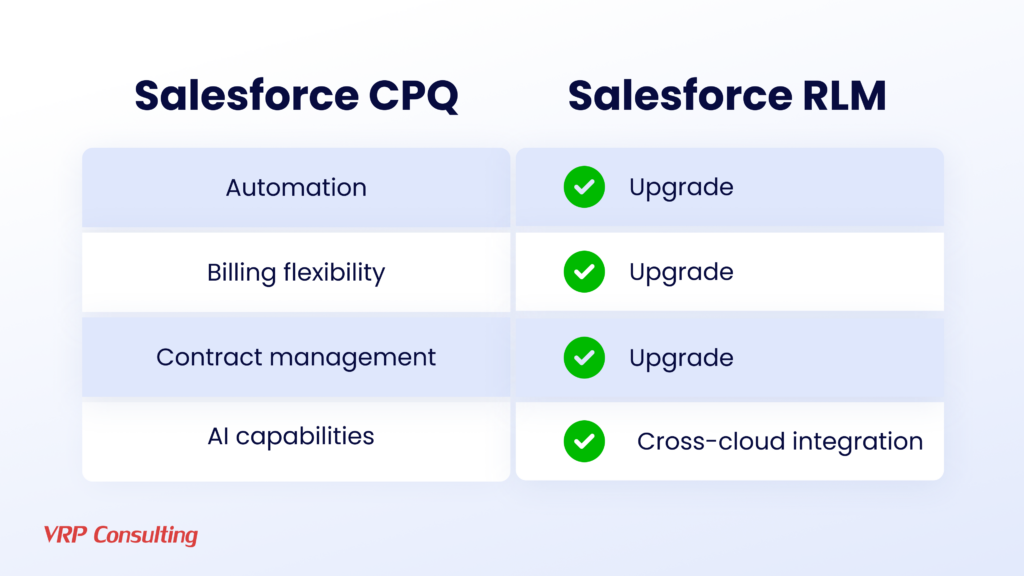 | Salesforce CPQ | Salesforce RLM |
|---|---|
| Automation | Upgrade |
| Billing flexibility | Upgrade |
| Contract management | Upgrade |
| AI capabilities | Cross-cloud integration |

VRP Consulting